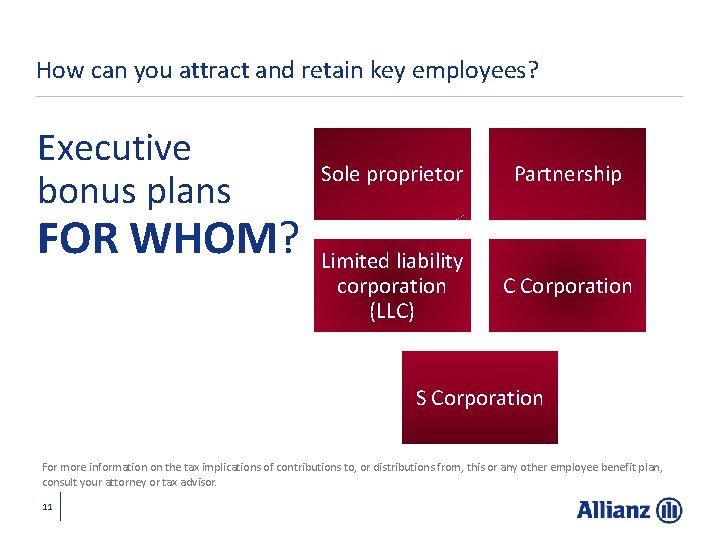 How can you attract and retain key employees?

Executive bonus plans FOR WHOM?

Sole proprietor

Partnership

Limited liability corporation (LLC)

C Corporation

S Corporation

For more information on the tax implications of contributions to, or distributions from, this or any other employee benefit plan, consult your attorney or tax advisor.

11

Allianz